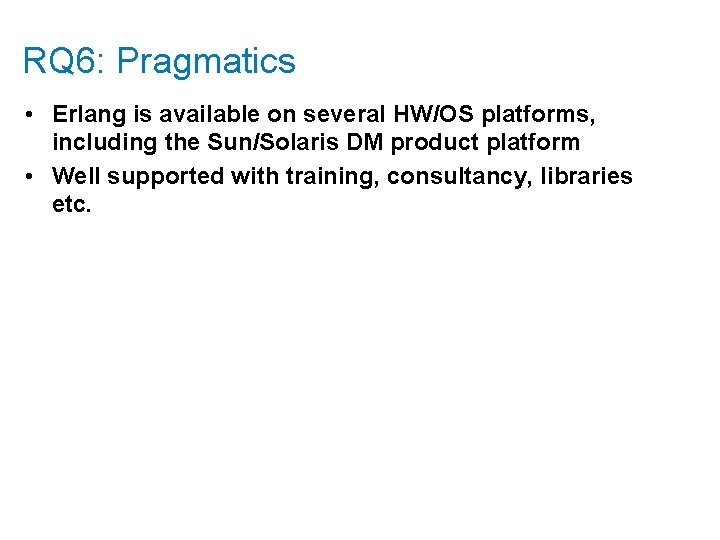 RQ6: Pragmatics

• Erlang is available on several HW/OS platforms, including the Sun/Solaris DM product platform
• Well supported with training, consultancy, libraries etc.